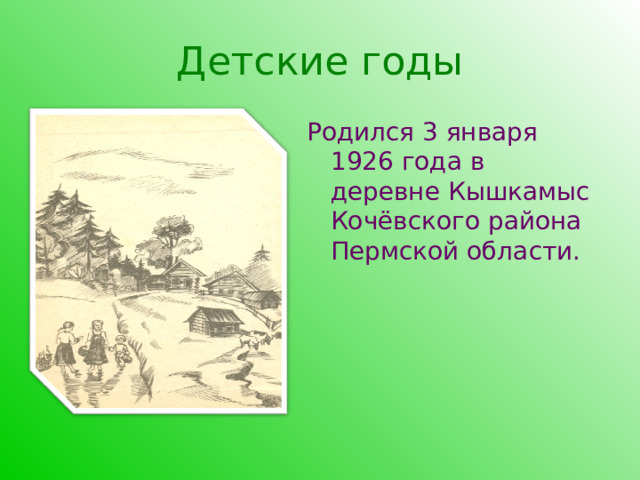 Детские годы

Родился 3 января 1926 года в деревне Кышкамыс Кочёвского района Пермской области.